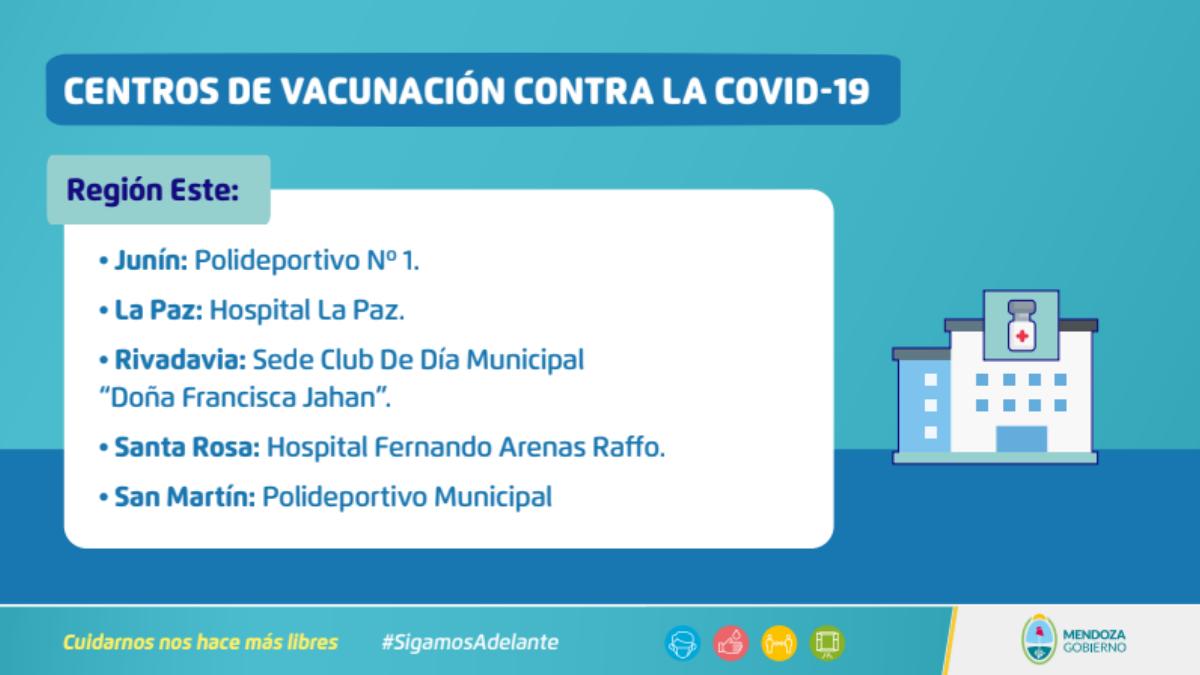 CENTROS DE VACUNACIÓN CONTRA LA COVID-19

Región Este:

• Junín: Polideportivo Nº 1.

• La Paz: Hospital La Paz.

• Rivadavia: Sede Club De Día Municipal "Doña Francisca Jahan".

• Santa Rosa: Hospital Fernando Arenas Raffo.

• San Martín: Polideportivo Municipal

Cuidarnos nos hace más libres #SigamosAdelante

MENDOZA GOBIERNO